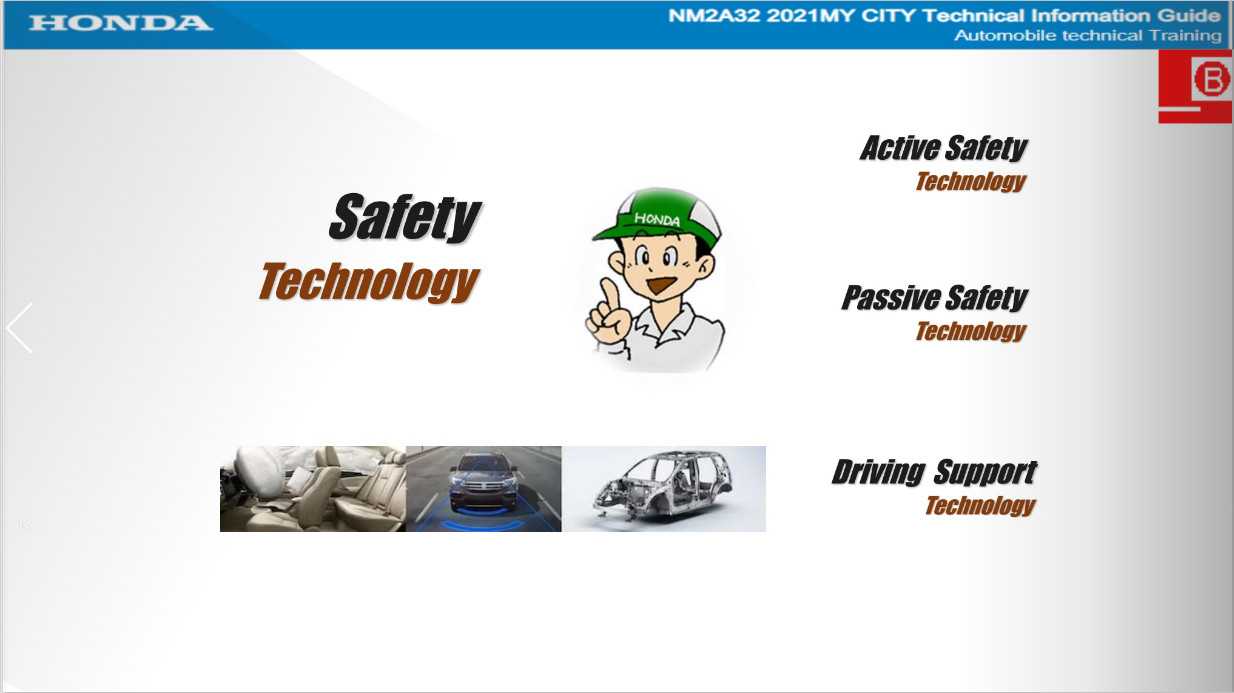 HONDA

NM2A32 2021MY CITY Technical Information Guide
Automobile technical Training

B

Safety
Technology

HONDA

Active Safety
Technology

Passive Safety
Technology

Driving Support
Technology